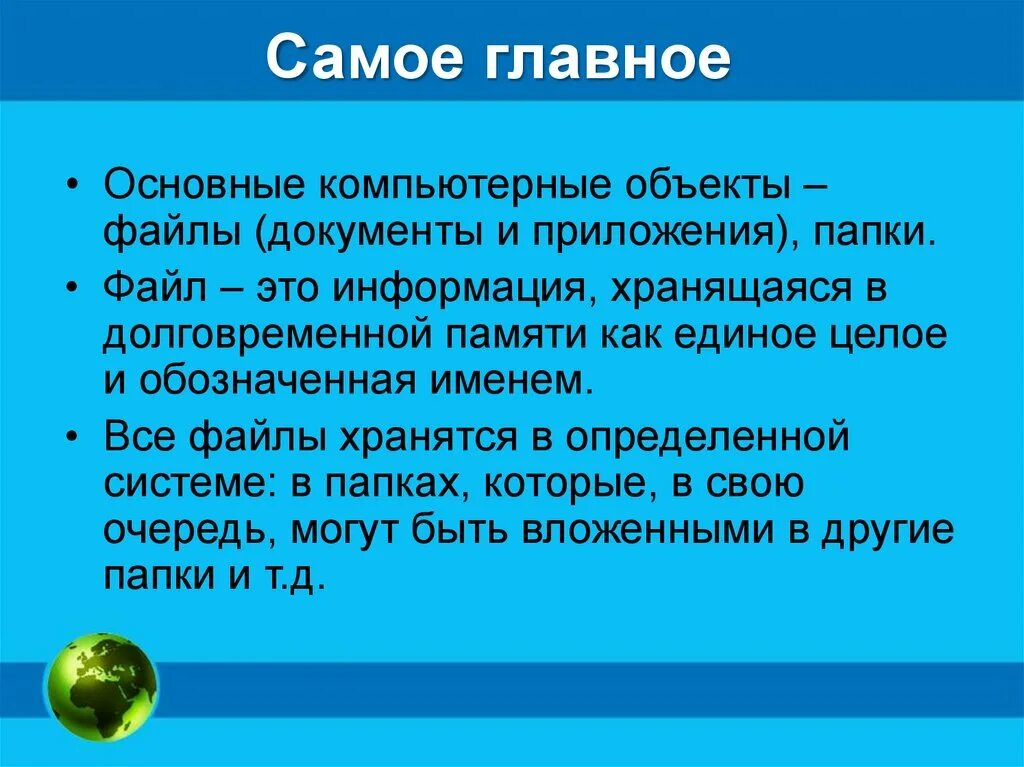 Самое главное

• Основные компьютерные объекты – файлы (документы и приложения), папки.
• Файл – это информация, хранящаяся в долговременной памяти как единое целое и обозначенная именем.
• Все файлы хранятся в определенной системе: в папках, которые, в свою очередь, могут быть вложенными в другие папки и т.д.